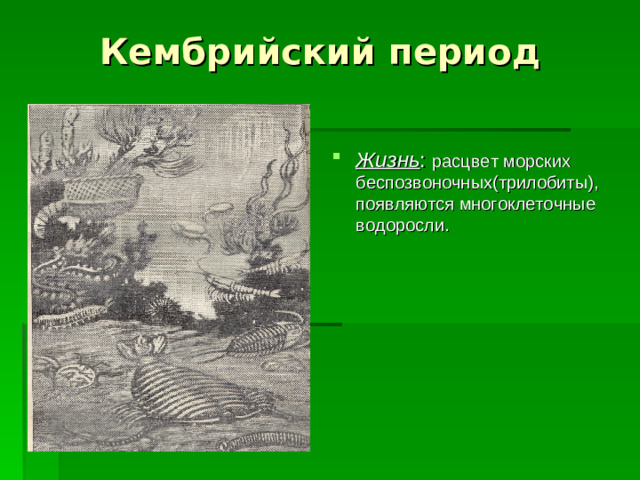 Кембрийский период

Жизнь: расцвет морских беспозвоночных(трилобиты), появляются многоклеточные водоросли.